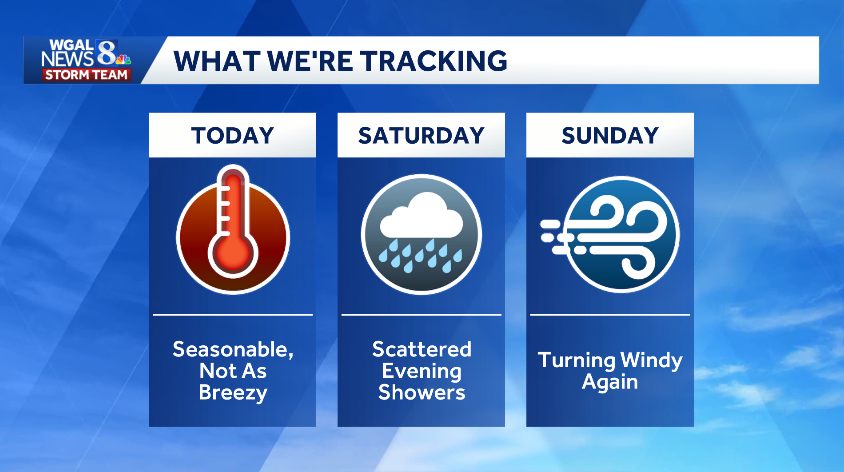 WGAL NEWS 8 STORM TEAM

WHAT WE'RE TRACKING

TODAY

Seasonable, Not As Breezy

SATURDAY

Scattered Evening Showers

SUNDAY

Turning Windy Again